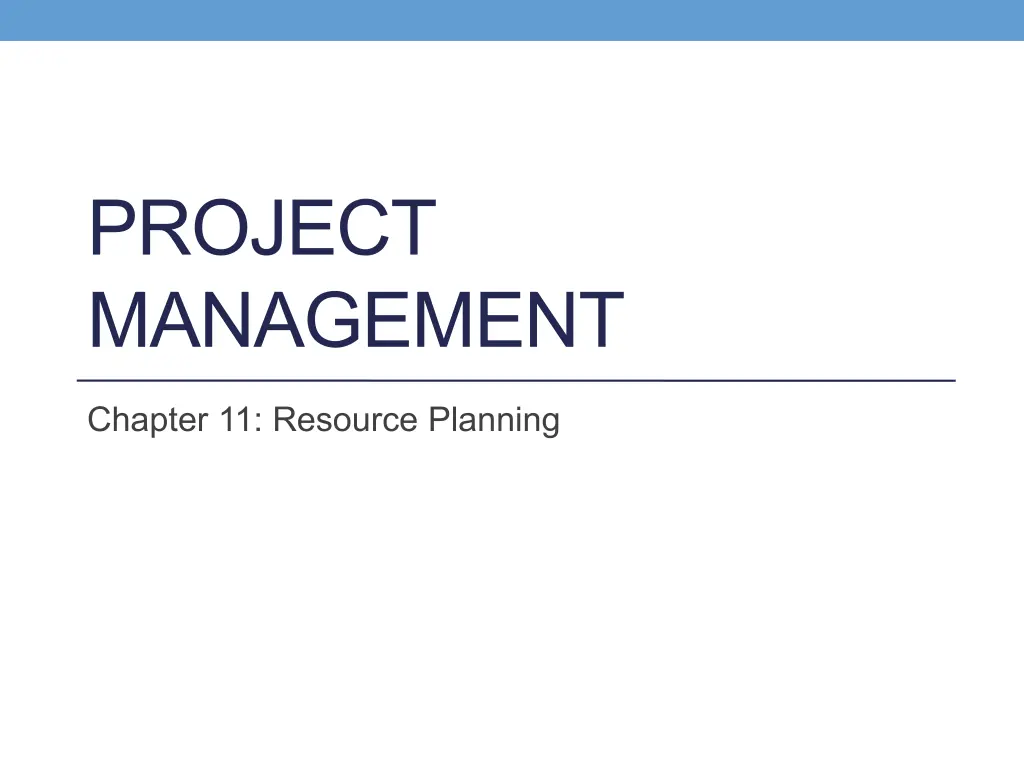 PROJECT MANAGEMENT

Chapter 11: Resource Planning